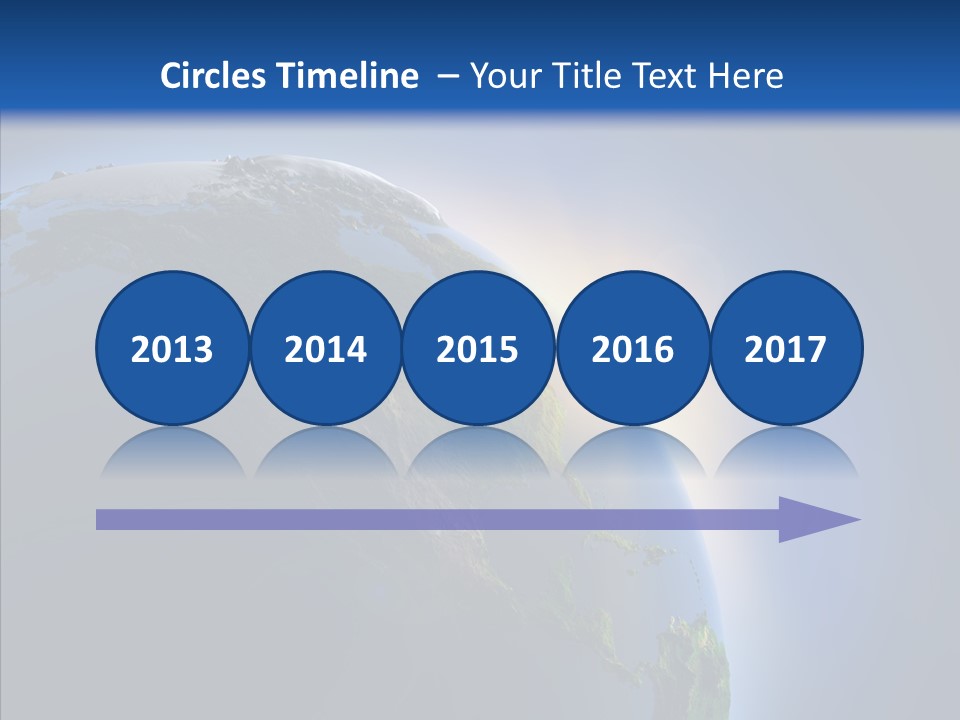 Circles Timeline – Your Title Text Here

2013

2014

2015

2016

2017